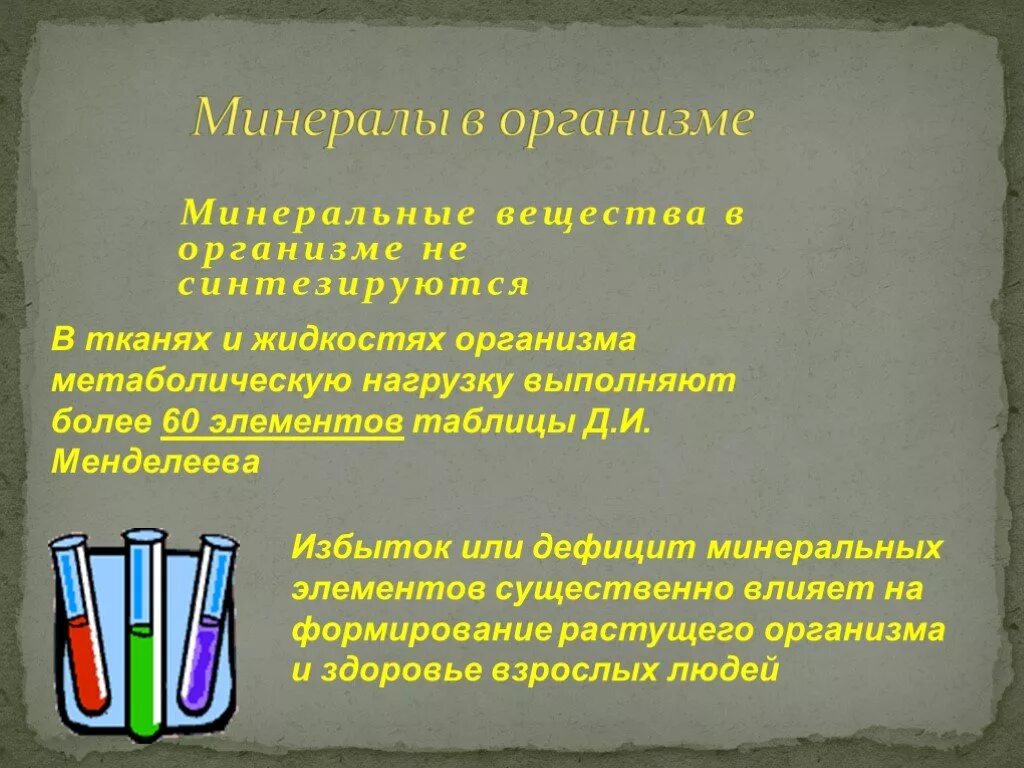 Минералы в организме

Минеральные вещества в организме не синтезируются

В тканях и жидкостях организма метаболическую нагрузку выполняют более 60 элементов таблицы Д.И. Менделеева

Избыток или дефицит минеральных элементов существенно влияет на формирование растущего организма и здоровье взрослых людей